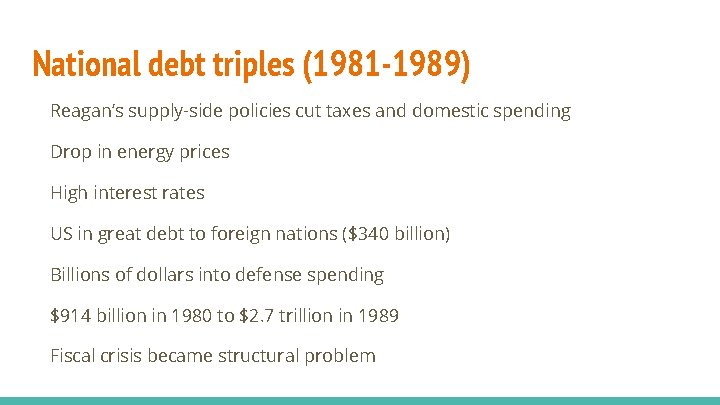 National debt triples (1981-1989)

Reagan's supply-side policies cut taxes and domestic spending

Drop in energy prices

High interest rates

US in great debt to foreign nations (\$340 billion)

Billions of dollars into defense spending

\$914 billion in 1980 to \$2.7 trillion in 1989

Fiscal crisis became structural problem